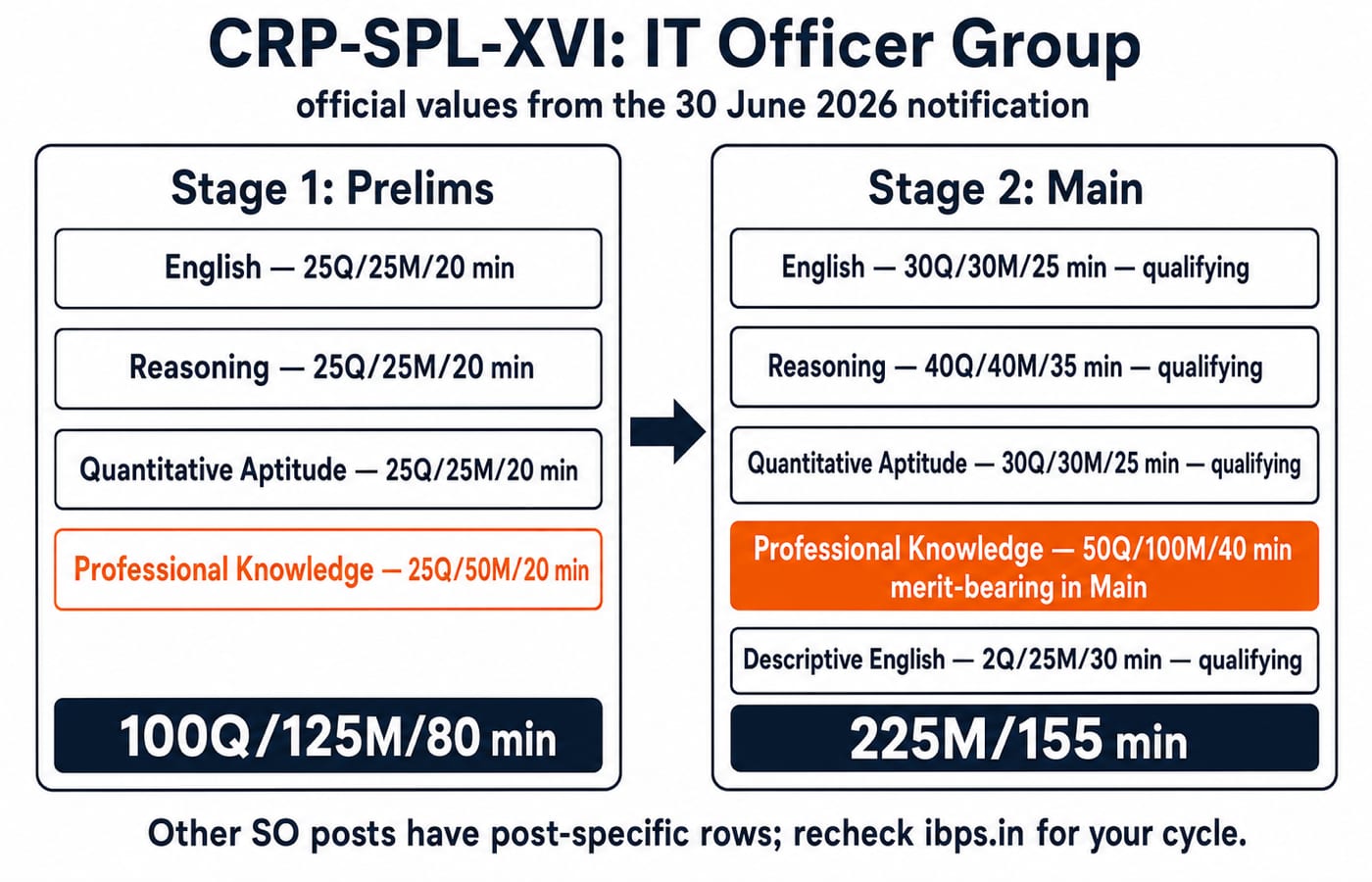 CRP-SPL-XVI: IT Officer Group

official values from the 30 June 2026 notification

Stage 1: Prelims

English — 25Q/25M/20 min

Reasoning — 25Q/25M/20 min

Quantitative Aptitude — 25Q/25M/20 min

Professional Knowledge — 25Q/50M/20 min

100Q/125M/80 min

Stage 2: Main

English — 30Q/30M/25 min — qualifying

Reasoning — 40Q/40M/35 min — qualifying

Quantitative Aptitude — 30Q/30M/25 min — qualifying

Professional Knowledge — 50Q/100M/40 min merit-bearing in Main

Descriptive English — 2Q/25M/30 min — qualifying

225M/155 min

Other SO posts have post-specific rows; recheck ibps.in for your cycle.